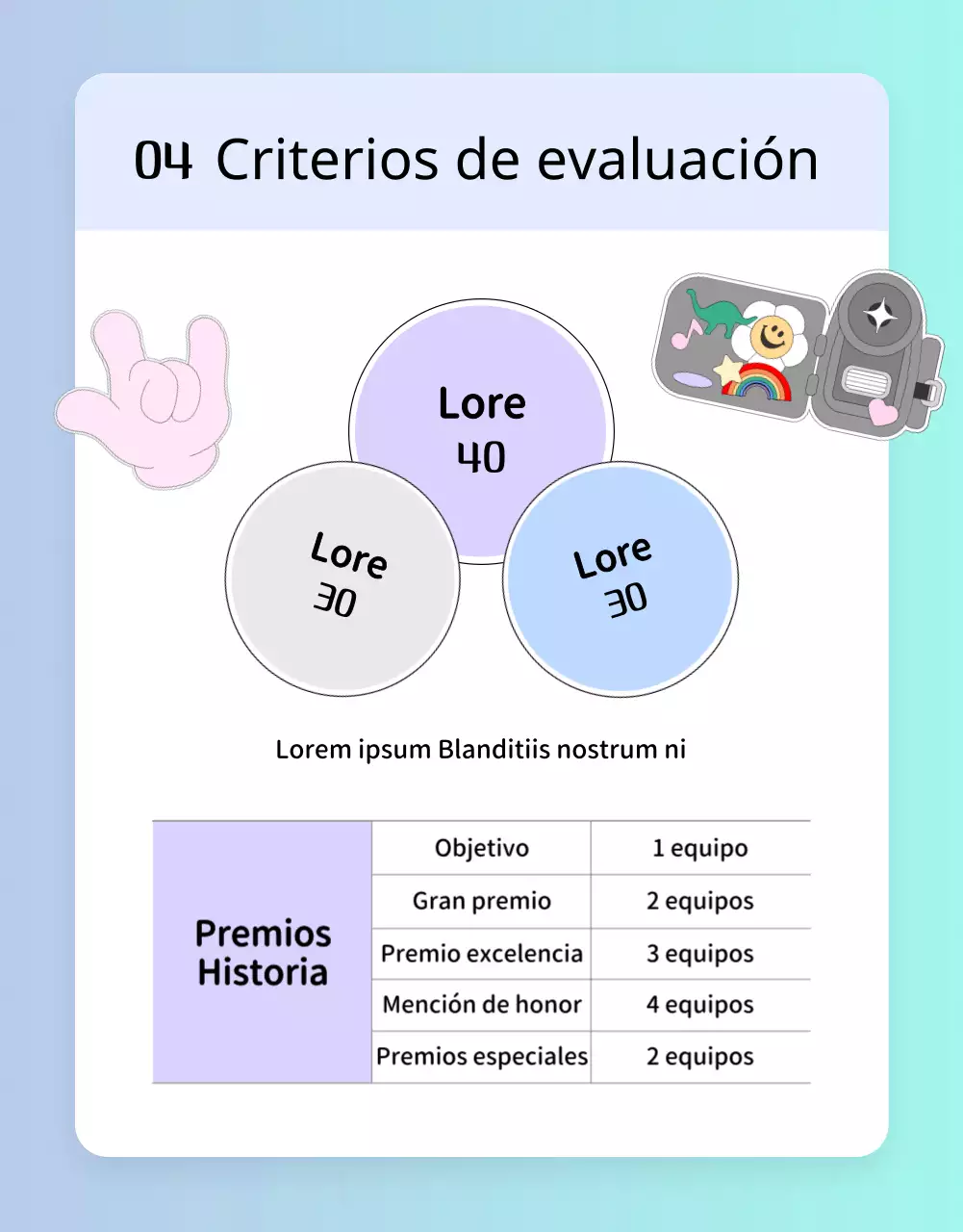 04 Criterios de evaluación

Lore
40

Lore
30

Lore
30

Lorem ipsum Blanditiis nostrum ni

| Premios Historia | Objetivo | 1 equipo |
|---|---|---|
| | Gran premio | 2 equipos |
| | Premio excelencia | 3 equipos |
| | Mención de honor | 4 equipos |
| | Premios especiales | 2 equipos |